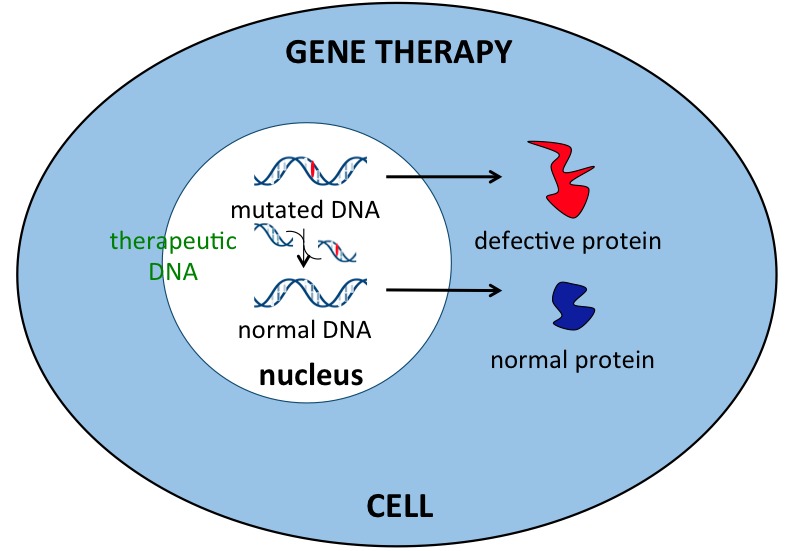 GENE THERAPY

mutated DNA

therapeutic DNA

normal DNA

nucleus

defective protein

normal protein

CELL